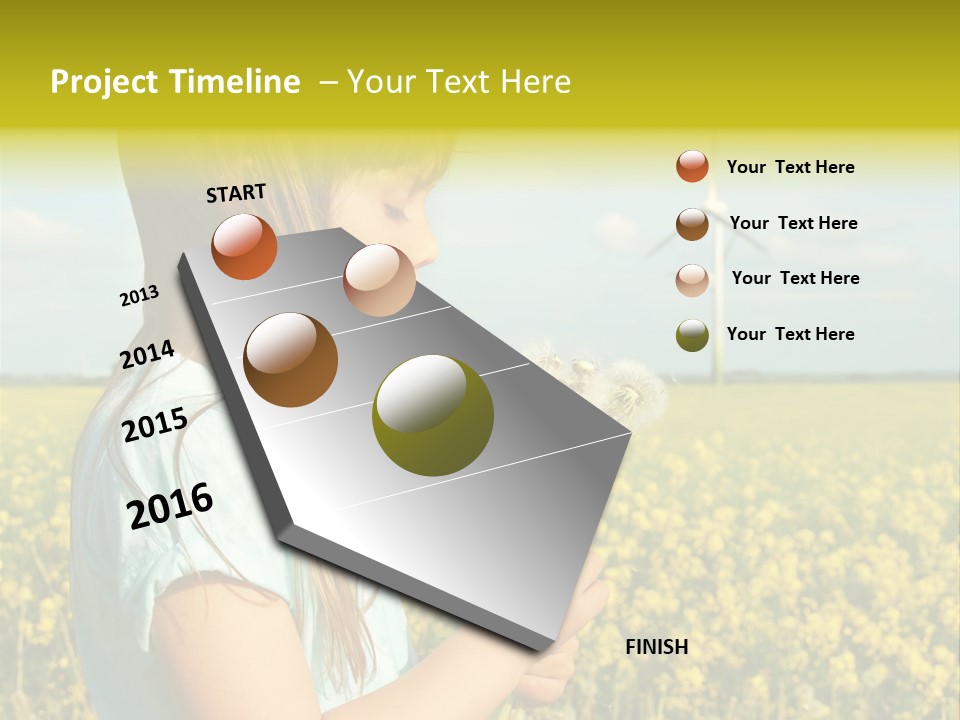 Project Timeline – Your Text Here

START

2013

2014

2015

2016

FINISH

Your Text Here

Your Text Here

Your Text Here

Your Text Here